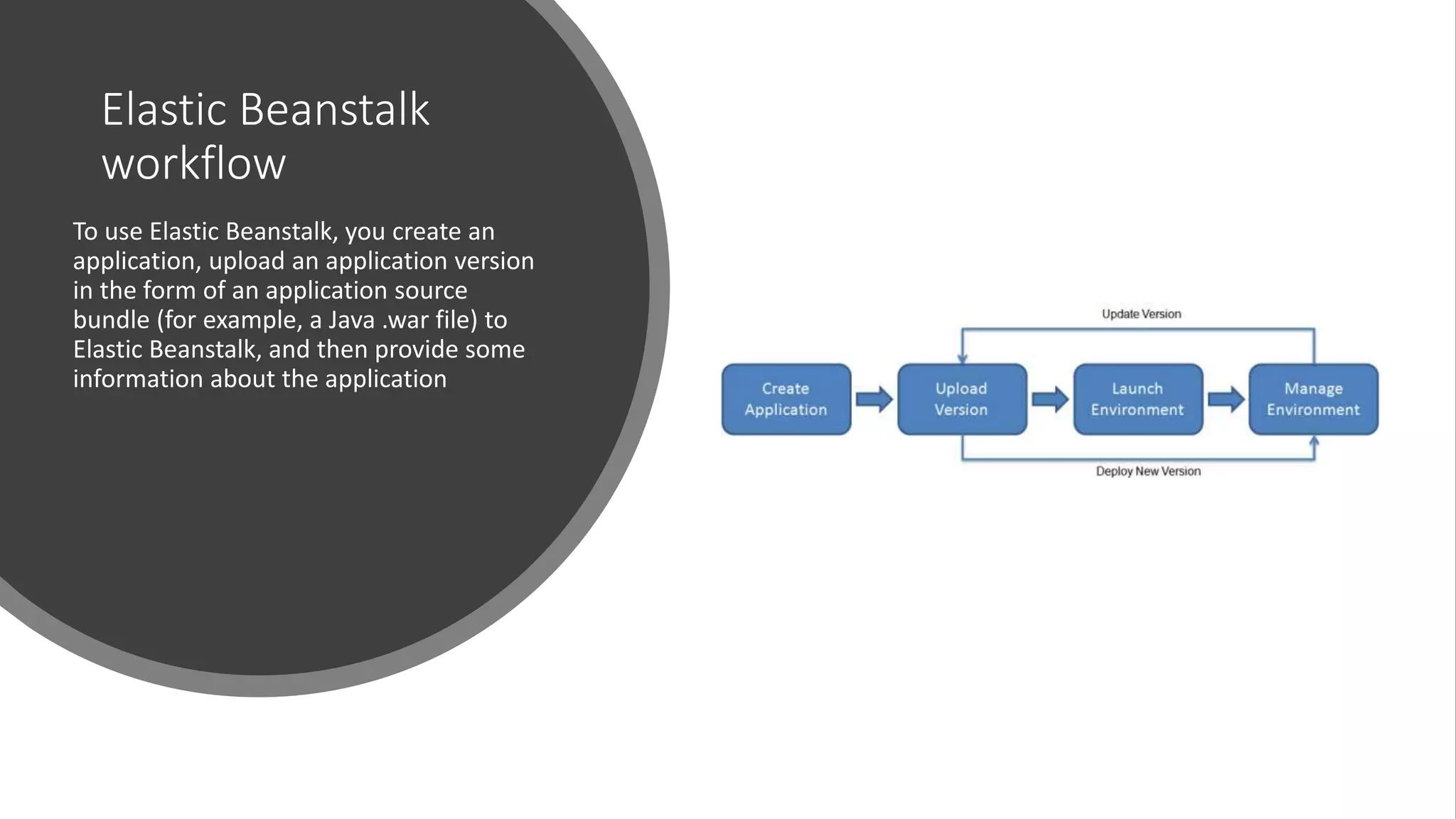 Elastic Beanstalk workflow

To use Elastic Beanstalk, you create an application, upload an application version in the form of an application source bundle (for example, a Java .war file) to Elastic Beanstalk, and then provide some information about the application

Update Version

Create Application

Upload Version

Launch Environment

Manage Environment

Deploy New Version